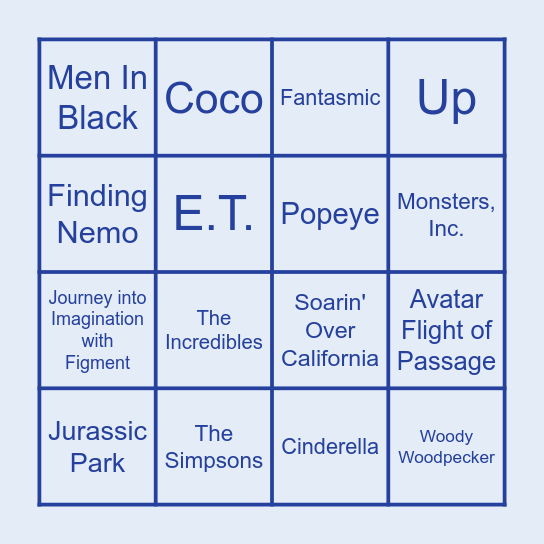 | Men In Black | Coco | Fantasmic | Up |
|---|---|---|---|
| Finding Nemo | E.T. | Popeye | Monsters, Inc. |
| Journey into Imagination with Figment | The Incredibles | Soarin' Over California | Avatar Flight of Passage |
| Jurassic Park | The Simpsons | Cinderella | Woody Woodpecker |